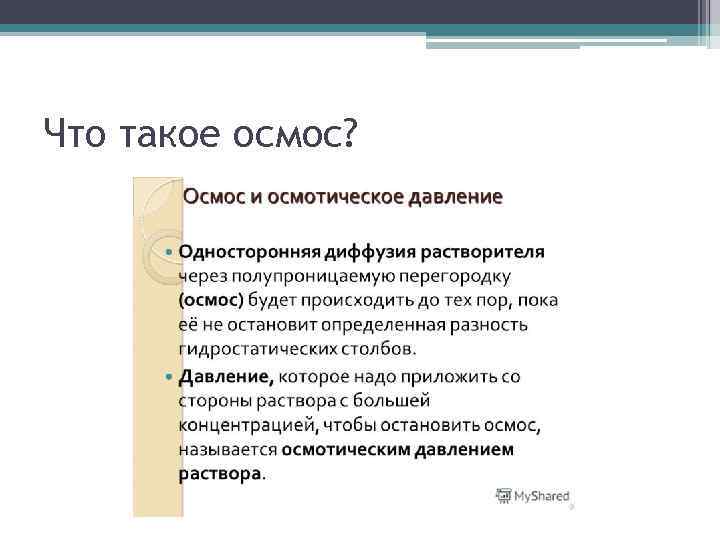 Что такое осмос?

Осмос и осмотическое давление

• Односторонняя диффузия растворителя через полупроницаемую перегородку (осмос) будет происходить до тех пор, пока её не остановит определенная разность гидростатических столбов.

• Давление, которое надо приложить со стороны раствора с большей концентрацией, чтобы остановить осмос, называется осмотическим давлением раствора.

MyShared